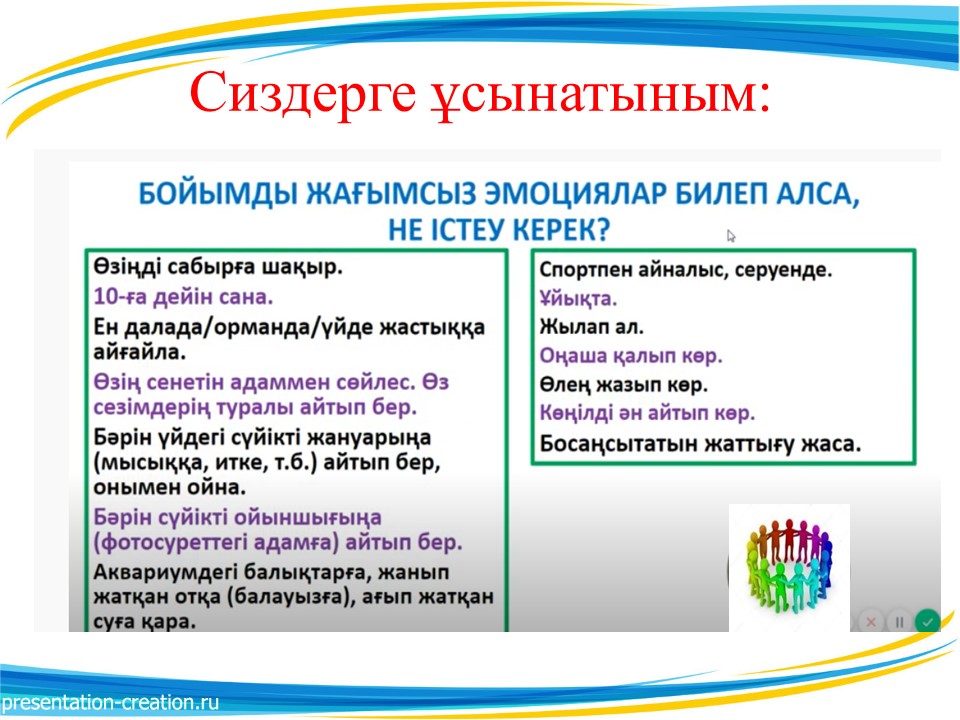 Сиздерге ұсынатыным:

БОЙЫМДЫ ЖАҒЫМСЫЗ ЭМОЦИЯЛАР БИЛЕП АЛСА, НЕ ІСТЕУ КЕРЕК?

Өзіңді сабырға шақыр.
10-ға дейін сана.
Ен далада/орманда/үйде жастыққа айғайла.
Өзің сенетін адаммен сөйлес. Өз сезімдерің туралы айтып бер.
Бәрін үйдегі сүйікті жануарыңа (мысыққа, итке, т.б.) айтып бер, онымен ойна.
Бәрін сүйікті ойыншығыңа (фотосуреттегі адамға) айтып бер.
Аквариумдегі балықтарға, жанып жатқан отқа (балауызға), ағып жатқан суға қара.

Спортпен айналыс, серуенде.
Ұйықта.
Жылап ал.
Оңаша қалып көр.
Өлең жазып көр.
Көңілді ән айтып көр.
Босаңсытатын жаттығу жаса.

presentation-creation.ru